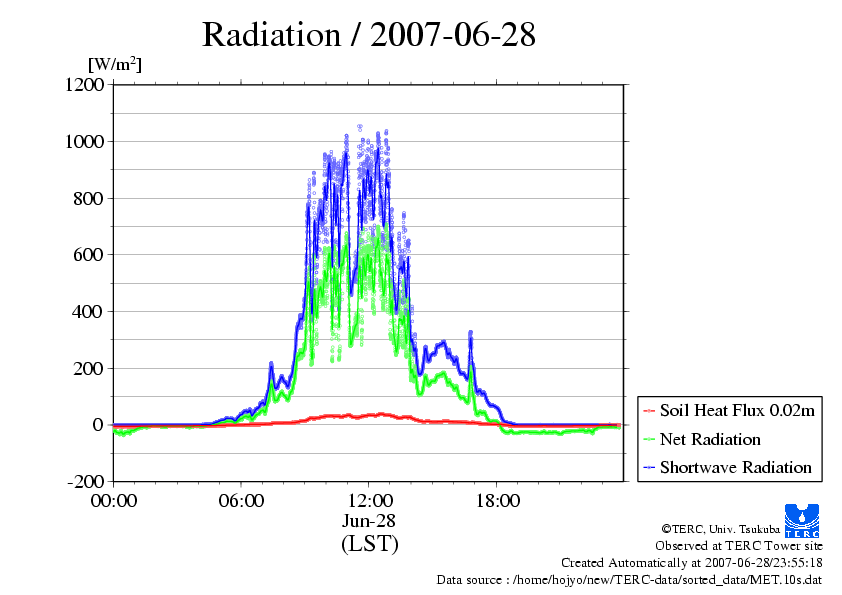 Radiation / 2007-06-28

[W/m$^2$]

1200
1000
800
600
400
200
0
-200

00:00
06:00
12:00
18:00

Jun-28
(LST)

Soil Heat Flux 0.02m
Net Radiation
Shortwave Radiation

TERC

©TERC, Univ. Tsukuba
Observed at TERC Tower site
Created Automatically at 2007-06-28/23:55:18
Data source : /home/hojyo/new/TERC-data/sorted_data/MET.10s.dat